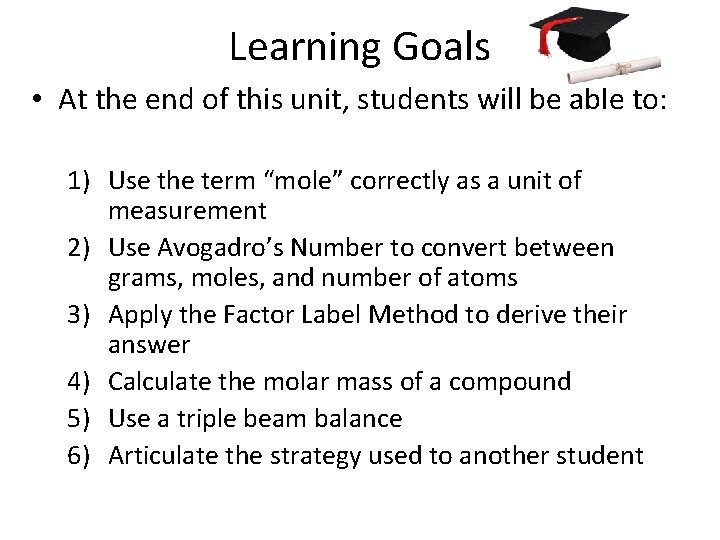 Learning Goals

• At the end of this unit, students will be able to:

1) Use the term “mole” correctly as a unit of measurement
2) Use Avogadro’s Number to convert between grams, moles, and number of atoms
3) Apply the Factor Label Method to derive their answer
4) Calculate the molar mass of a compound
5) Use a triple beam balance
6) Articulate the strategy used to another student